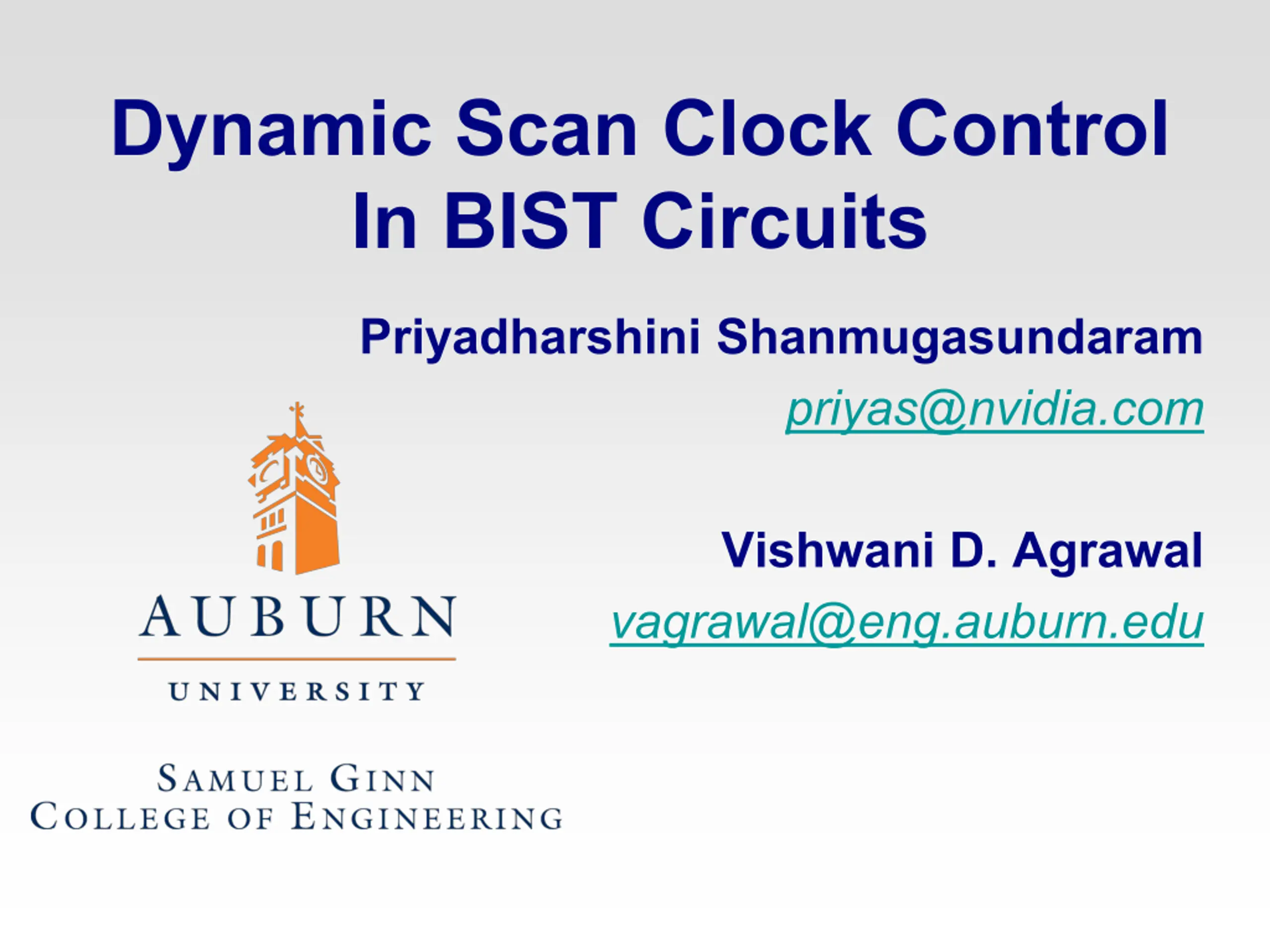 Dynamic Scan Clock Control In BIST Circuits

Priyadharshini Shanmugasundaram

priyas@nvidia.com

Vishwani D. Agrawal

vagrawal@eng.auburn.edu

AUBURN

UNIVERSITY

SAMUEL GINN
COLLEGE OF ENGINEERING